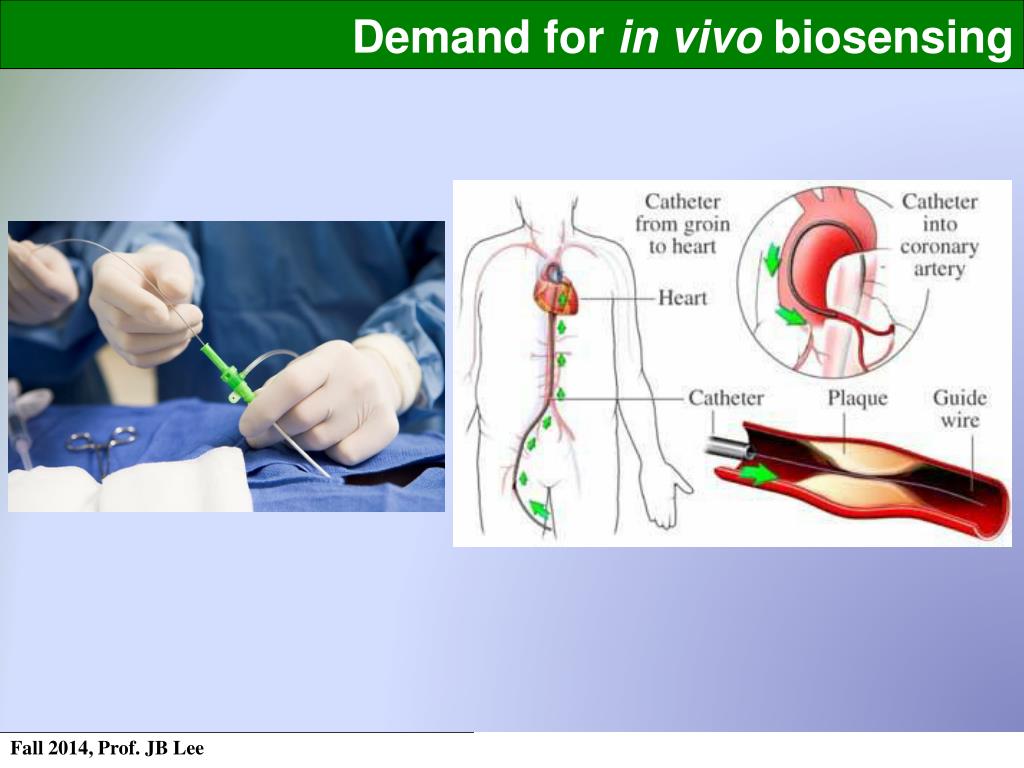 Demand for in vivo biosensing

Catheter from groin to heart

Catheter into coronary artery

Heart

Catheter

Plaque

Guide wire

Fall 2014, Prof. JB Lee